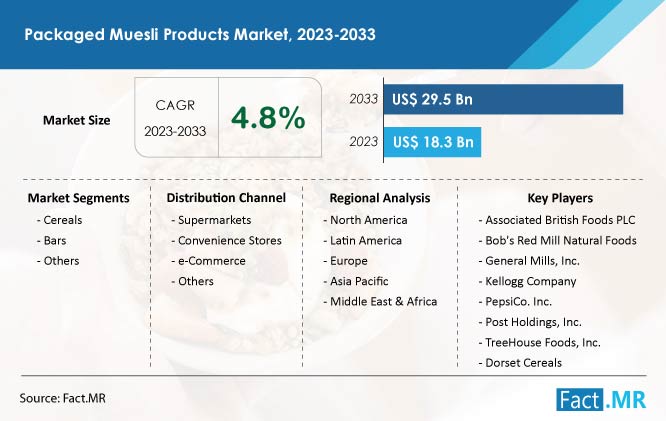 Packaged Muesli Products Market, 2023-2033

Market Size

CAGR
2023-2033

4.8%

2033 US$ 29.5 Bn

2023 US$ 18.3 Bn

Market Segments
- Cereals
- Bars
- Others

Distribution Channel
- Supermarkets
- Convenience Stores
- e-Commerce
- Others

Regional Analysis
- North America
- Latin America
- Europe
- Asia Pacific
- Middle East & Africa

Key Players
- Associated British Foods PLC
- Bob's Red Mill Natural Foods
- General Mills, Inc.
- Kellogg Company
- PepsiCo. Inc.
- Post Holdings, Inc.
- TreeHouse Foods, Inc.
- Dorset Cereals

Source: Fact.MR

Fact.MR